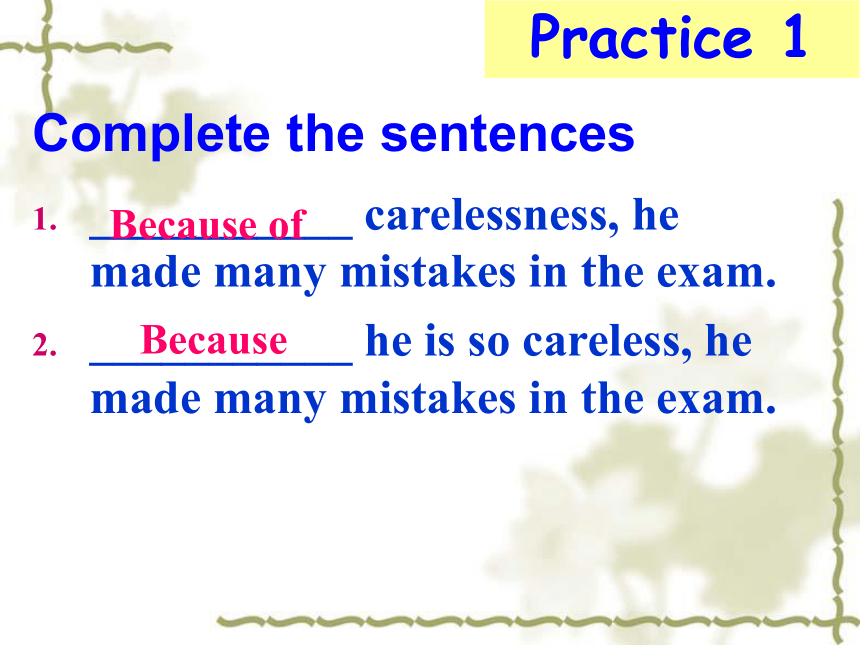 Practice 1

Complete the sentences

1. Because of carelessness, he made many mistakes in the exam.

2. Because he is so careless, he made many mistakes in the exam.